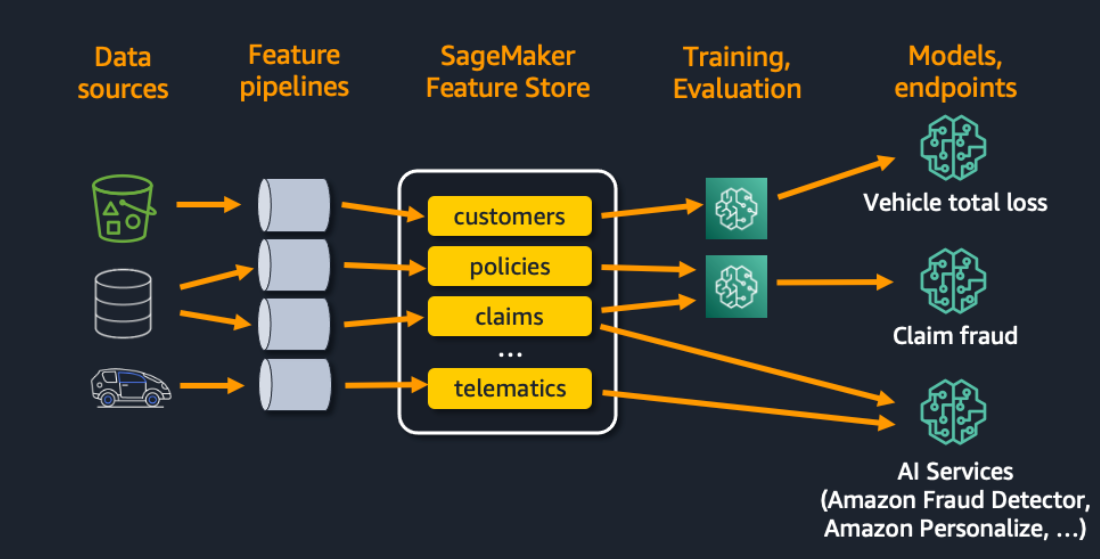 Data sources

Feature pipelines

SageMaker Feature Store

Training, Evaluation

Models, endpoints

customers

policies

claims

...

telematics

Vehicle total loss

Claim fraud

AI Services (Amazon Fraud Detector, Amazon Personalize, ...)